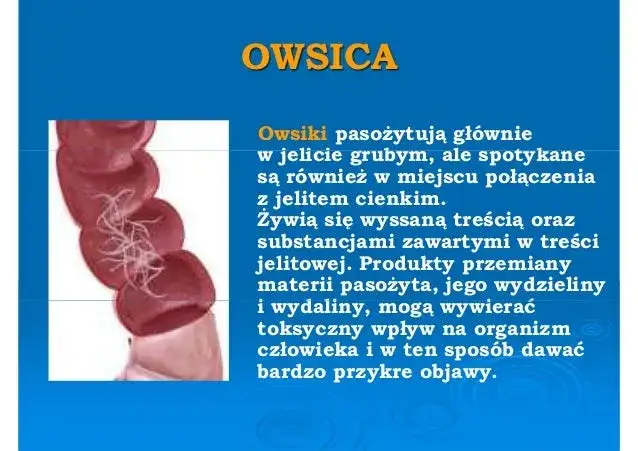 OWSICA

Owsiki pasożytują głównie w jelicie grubym, ale spotykane są również w miejscu połączenia z jelitem cienkim.
Żywią się wyssaną treścią oraz substancjami zawartymi w treści jelitowej. Produkty przemiany materii pasożyta, jego wydzieliny i wydaliny, mogą wywierać toksyczny wpływ na organizm człowieka i w ten sposób dawać bardzo przykre objawy.